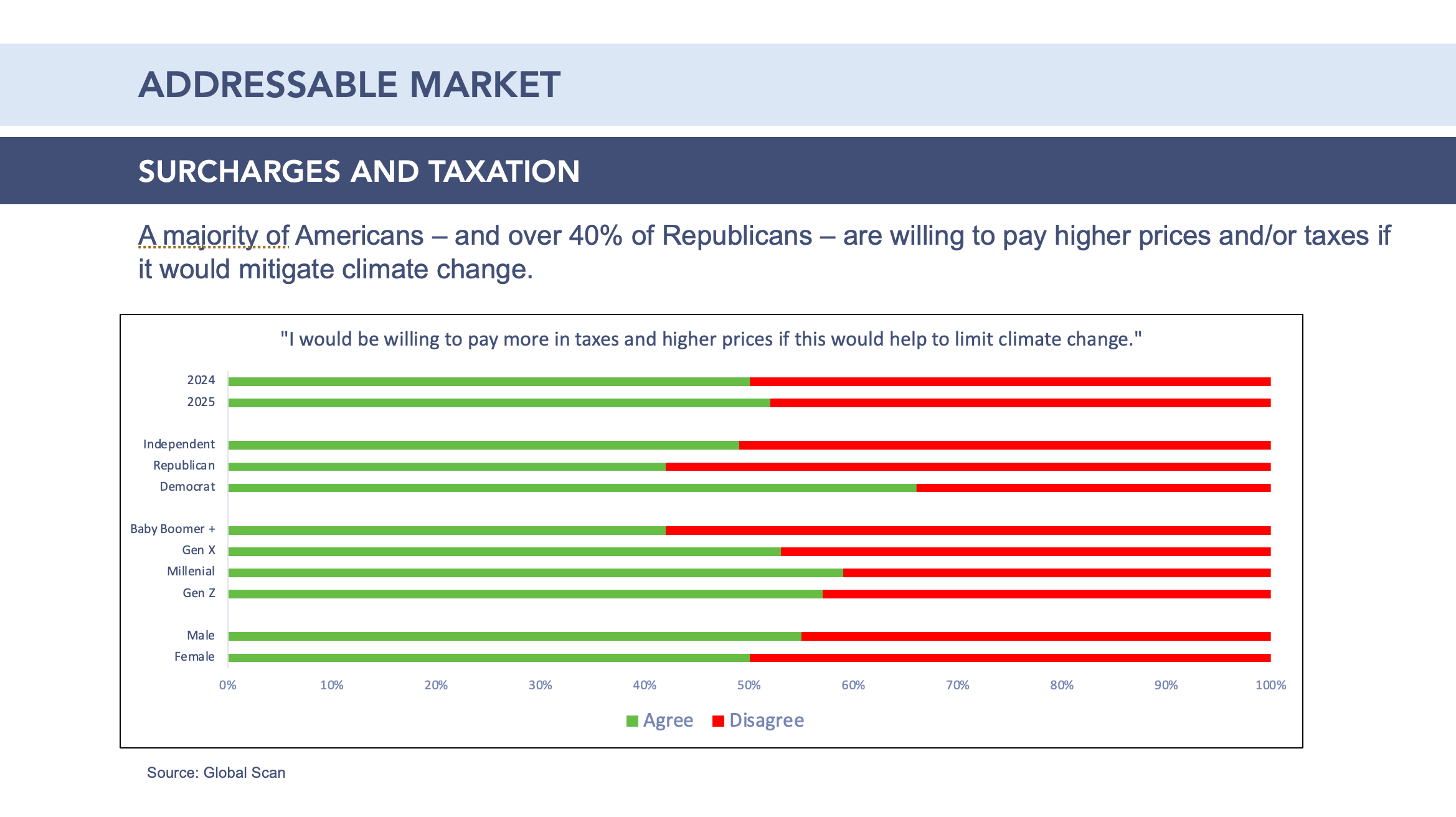 ADDRESSABLE MARKET

SURCHARGES AND TAXATION

A majority of Americans – and over 40% of Republicans – are willing to pay higher prices and/or taxes if it would mitigate climate change.

"I would be willing to pay more in taxes and higher prices if this would help to limit climate change."

2024
2025

Independent
Republican
Democrat

Baby Boomer +
Gen X
Millenial
Gen Z

Male
Female

0% 10% 20% 30% 40% 50% 60% 70% 80% 90% 100%

Agree Disagree

Source: Global Scan